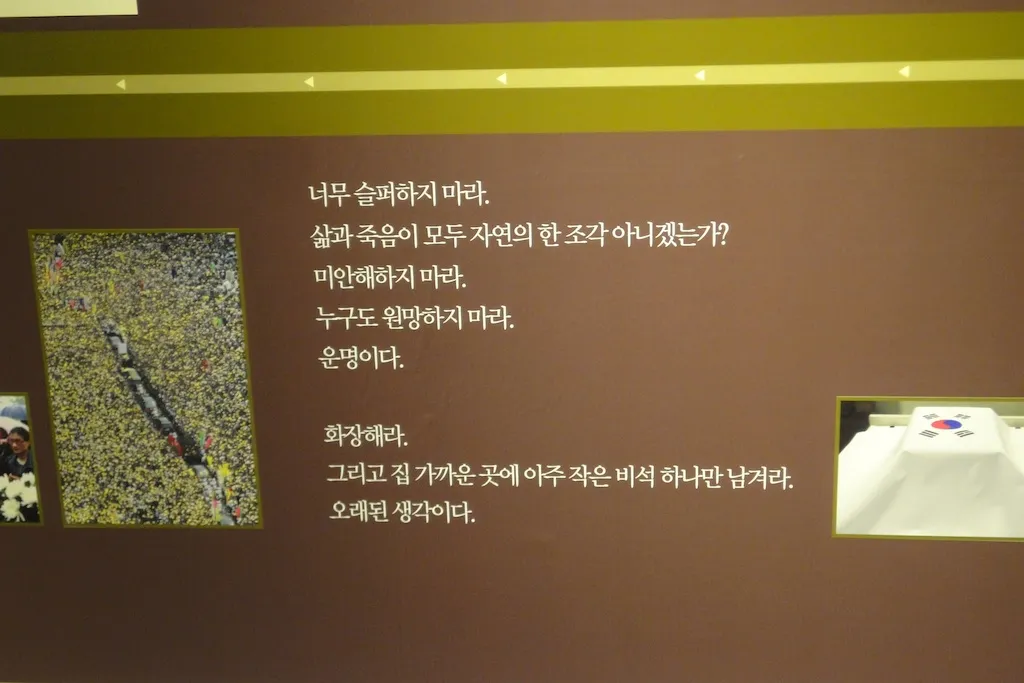 너무 슬퍼하지 마라.
삶과 죽음이 모두 자연의 한 조각 아니겠는가?
미안해하지 마라.
누구도 원망하지 마라.
운명이다.

화장해라.
그리고 집 가까운 곳에 아주 작은 비석 하나만 남겨라.
오래된 생각이다.